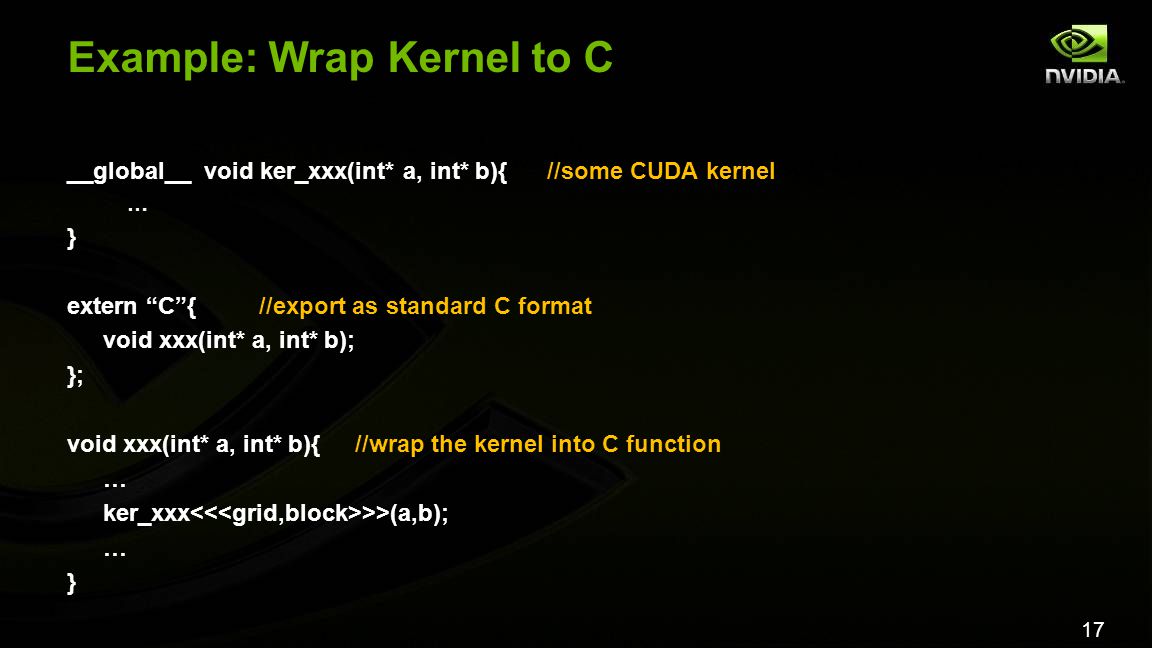 Example: Wrap Kernel to C

NVIDIA.

__global__ void ker_xxx(int* a, int* b){ //some CUDA kernel
…
}

extern “C”{ //export as standard C format
void xxx(int* a, int* b);
};

void xxx(int* a, int* b){ //wrap the kernel into C function
…
ker_xxx<<<grid,block>>>(a,b);
…
}

17